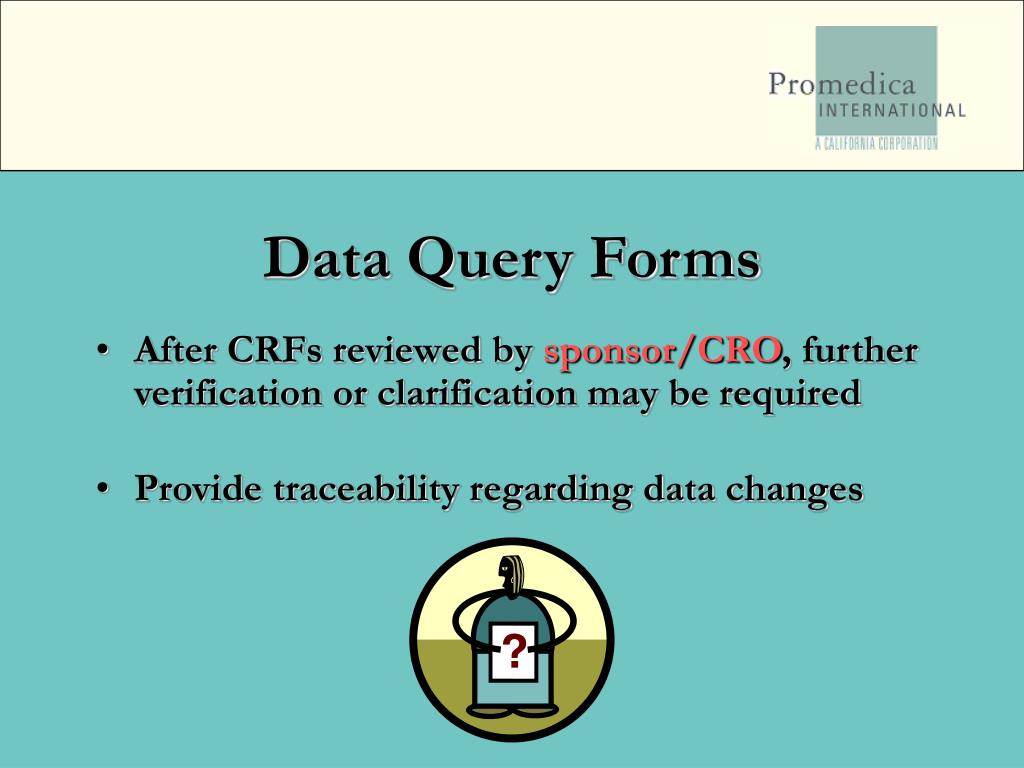 Promedica
INTERNATIONAL
A CALIFORNIA CORPORATION

Data Query Forms

• After CRFs reviewed by sponsor/CRO, further verification or clarification may be required

• Provide traceability regarding data changes

?